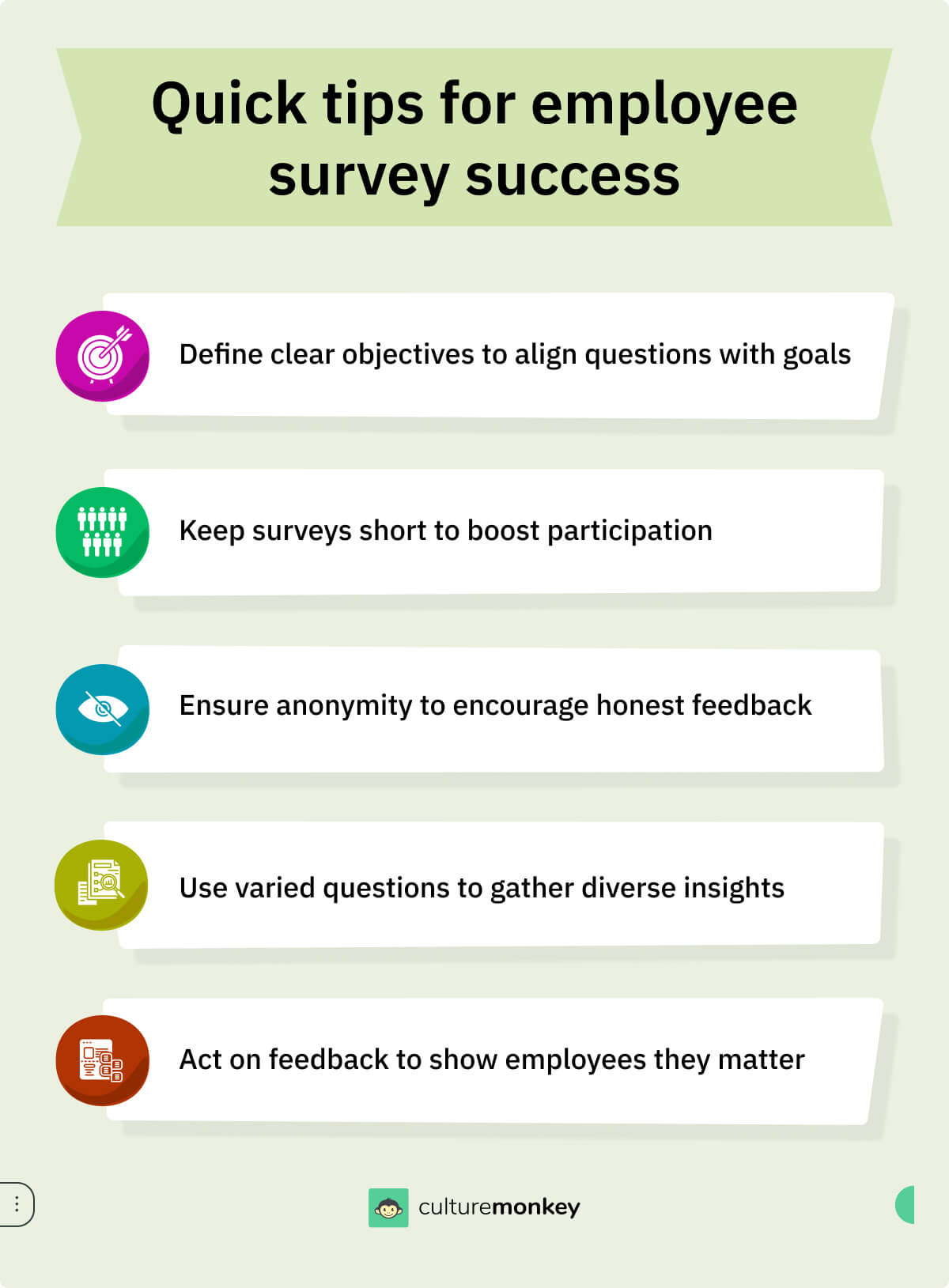 Quick tips for employee survey success

Define clear objectives to align questions with goals

Keep surveys short to boost participation

Ensure anonymity to encourage honest feedback

Use varied questions to gather diverse insights

Act on feedback to show employees they matter

culturemonkey